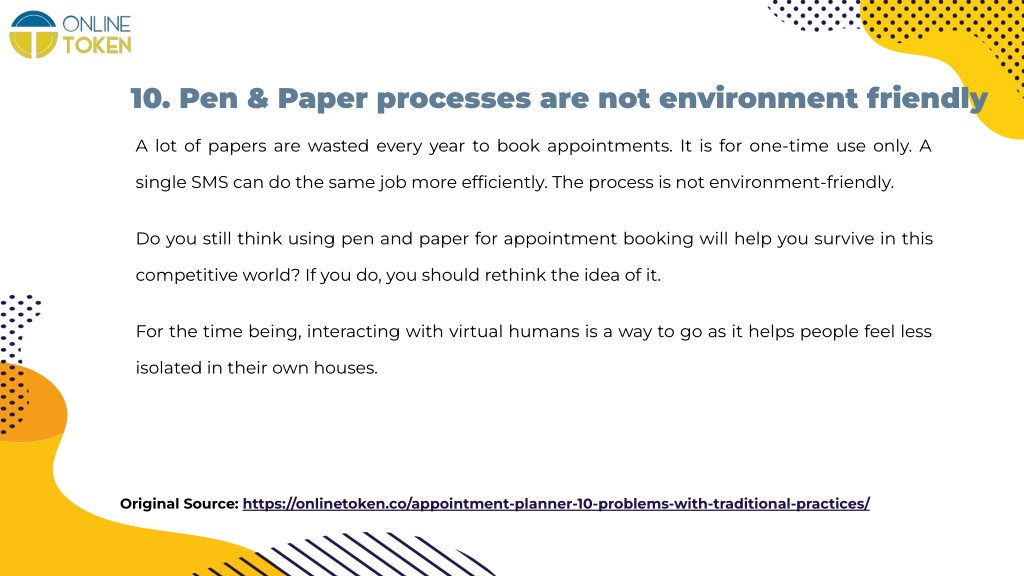 ONLINE TOKEN

10. Pen & Paper processes are not environment friendly

A lot of papers are wasted every year to book appointments. It is for one-time use only. A single SMS can do the same job more efficiently. The process is not environment-friendly.

Do you still think using pen and paper for appointment booking will help you survive in this competitive world? If you do, you should rethink the idea of it.

For the time being, interacting with virtual humans is a way to go as it helps people feel less isolated in their own houses.

Original Source: https://onlinetoken.co/appointment-planner-10-problems-with-traditional-practices/